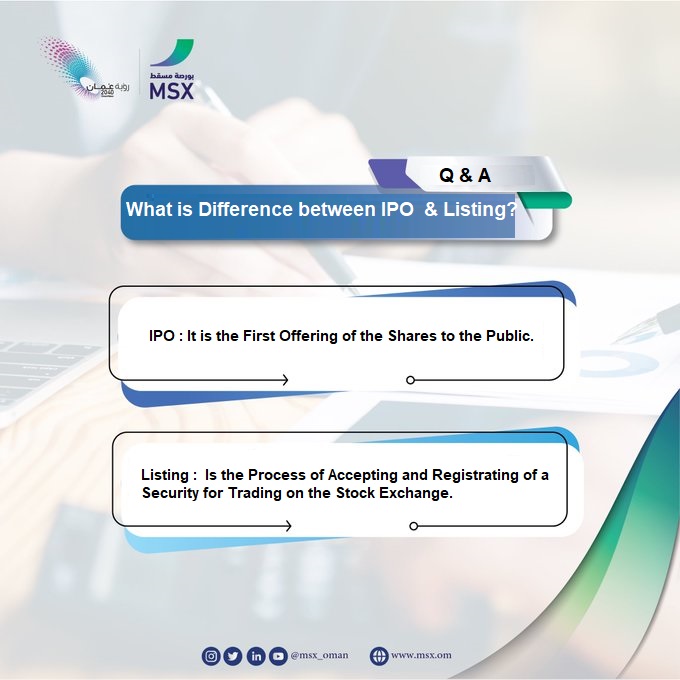 رؤية عُمان 2040

بورصة مسقط
MSX

Q & A

What is Difference between IPO & Listing?

IPO : It is the First Offering of the Shares to the Public.

Listing : Is the Process of Accepting and Registrating of a Security for Trading on the Stock Exchange.

@msx_oman www.msx.om